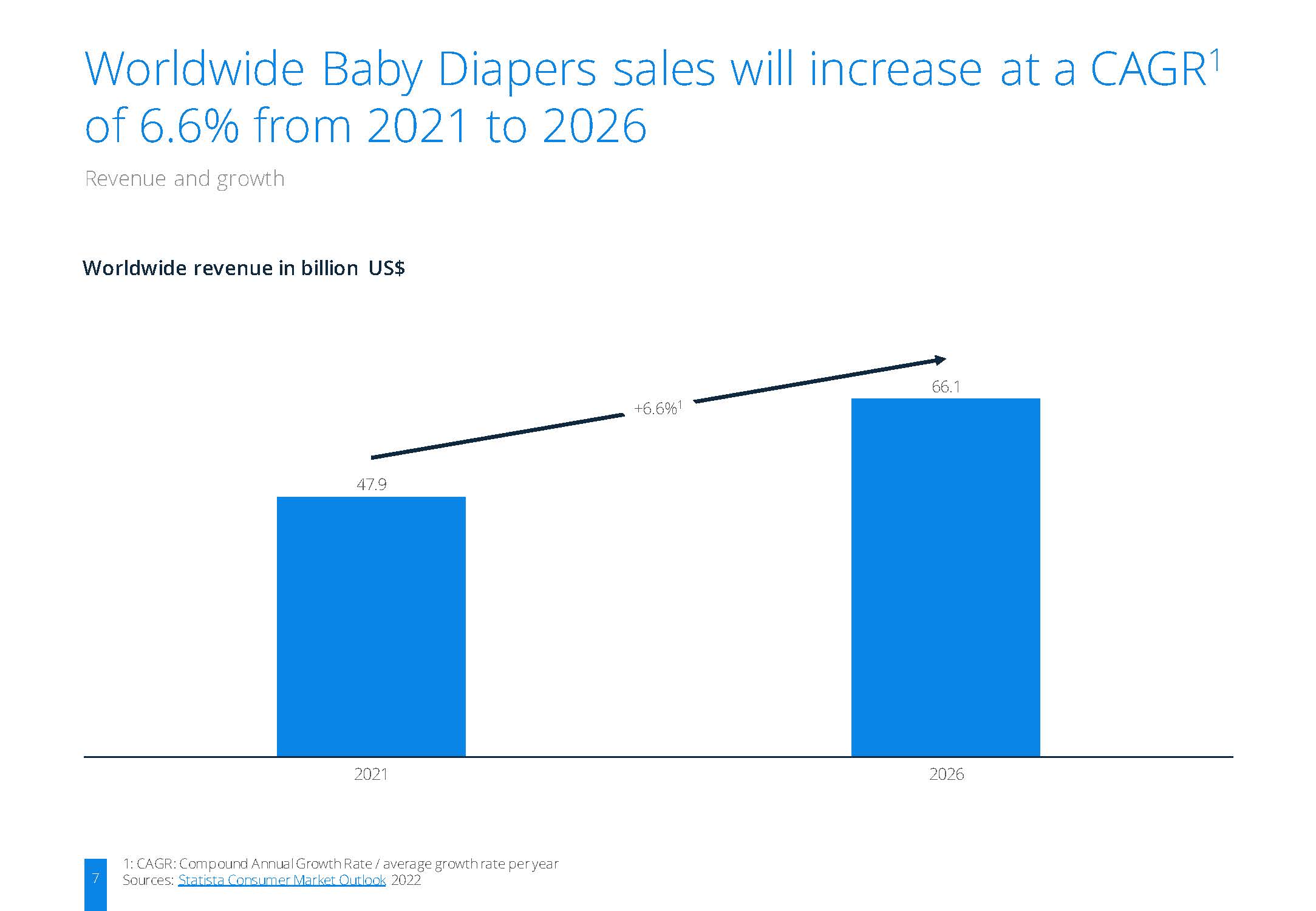 Worldwide Baby Diapers sales will increase at a CAGR$^1$ of 6.6% from 2021 to 2026

Revenue and growth

Worldwide revenue in billion US$

+6.6%$^1$

47.9

66.1

2021

2026

7

1: CAGR: Compound Annual Growth Rate / average growth rate per year
Sources: Statista Consumer Market Outlook 2022